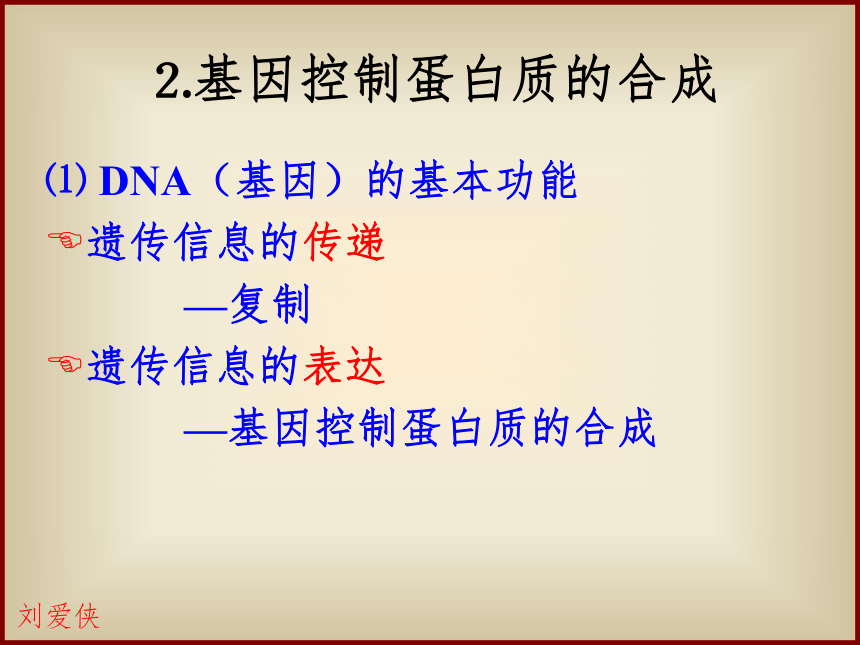 2.基因控制蛋白质的合成

⑴ DNA（基因）的基本功能

☞遗传信息的传递

—复制

☞遗传信息的表达

—基因控制蛋白质的合成

刘爱侠